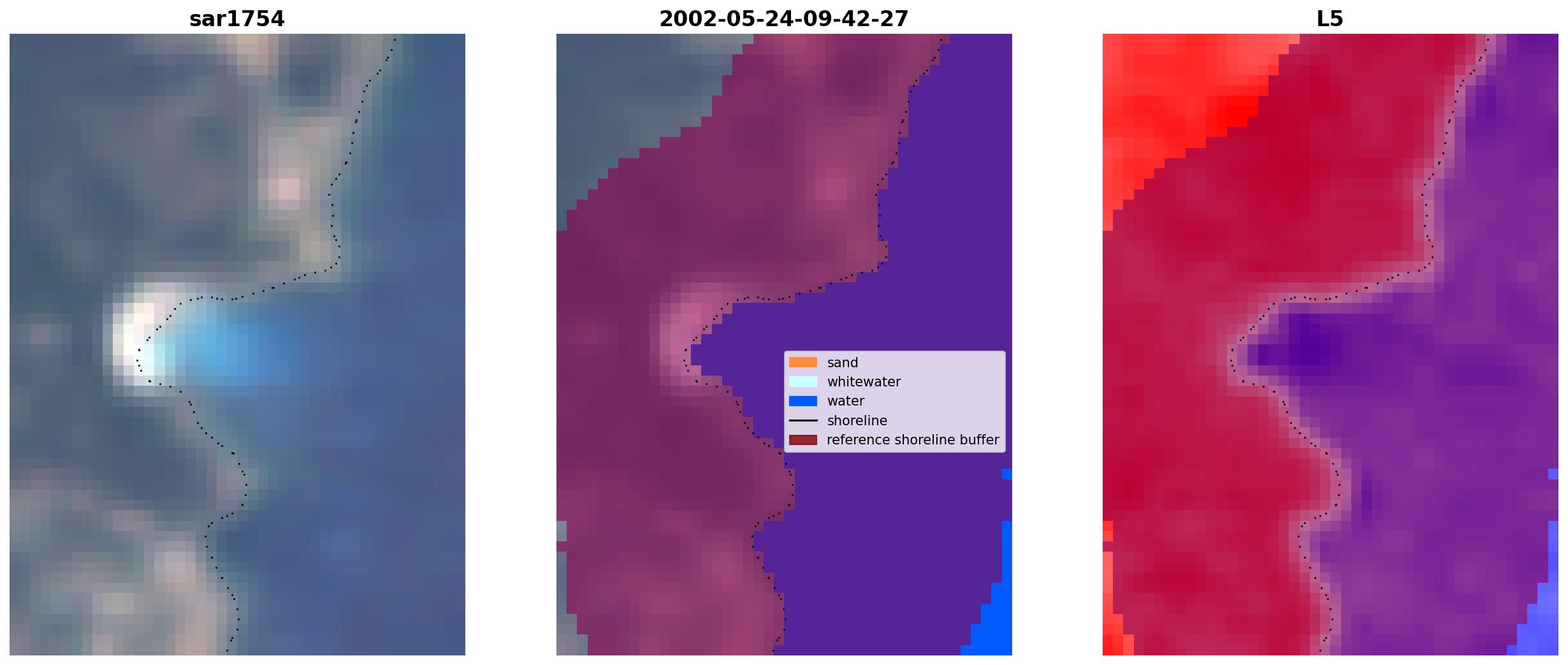 sar1754

2002-05-24-09-42-27

sand
whitewater
water
shoreline
reference shoreline buffer

L5